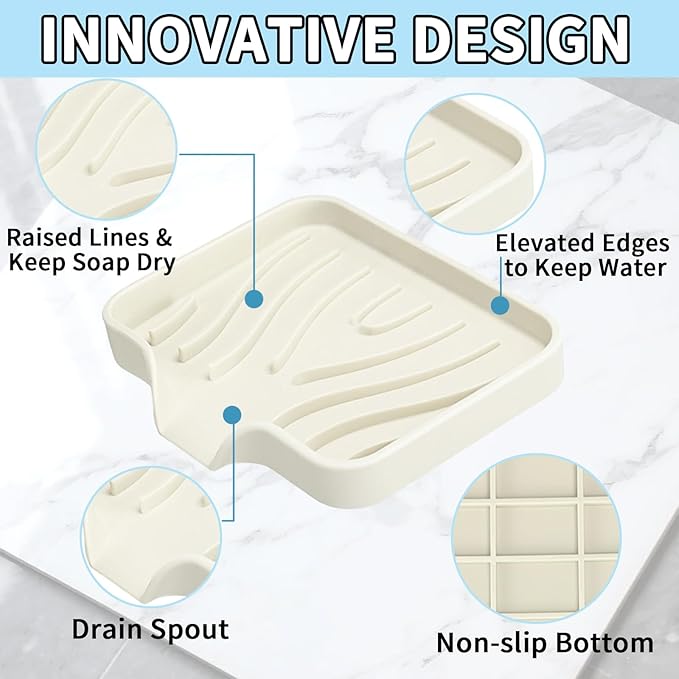 INNOVATIVE DESIGN

Raised Lines & Keep Soap Dry

Elevated Edges to Keep Water

Drain Spout

Non-slip Bottom